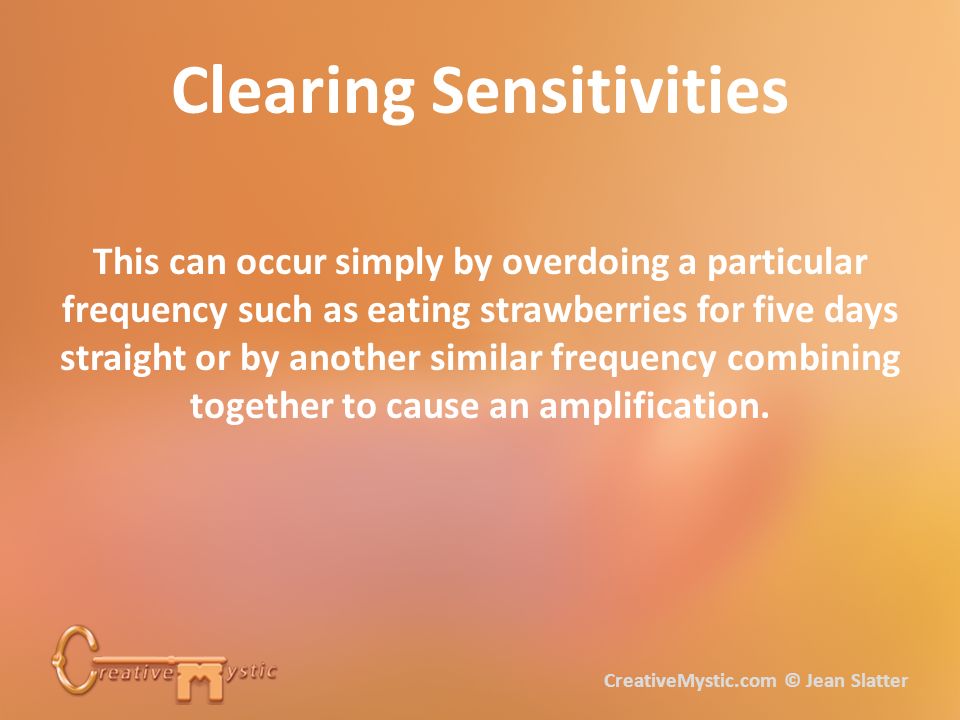 Clearing Sensitivities

This can occur simply by overdoing a particular frequency such as eating strawberries for five days straight or by another similar frequency combining together to cause an amplification.

Creative Mystic

CreativeMystic.com © Jean Slatter